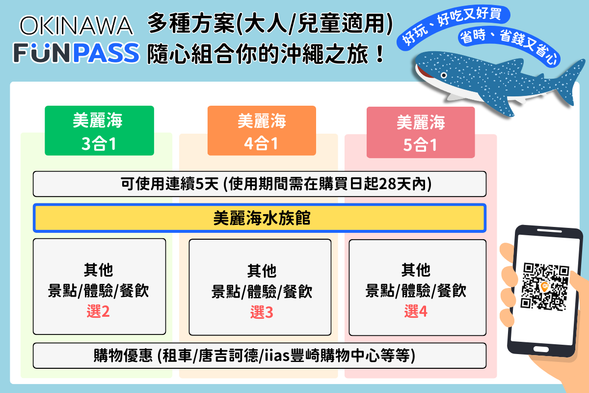 OKINAWA
FUNPASS

多種方案(大人/兒童適用)
隨心組合你的沖繩之旅！

好玩、好吃又好買
省時、省錢又省心

美麗海
3合1

美麗海
4合1

美麗海
5合1

可使用連續5天 (使用期間需在購買日起28天內)

美麗海水族館

其他
景點/體驗/餐飲
選2

其他
景點/體驗/餐飲
選3

其他
景點/體驗/餐飲
選4

購物優惠 (租車/唐吉訶德/iias豐崎購物中心等等)